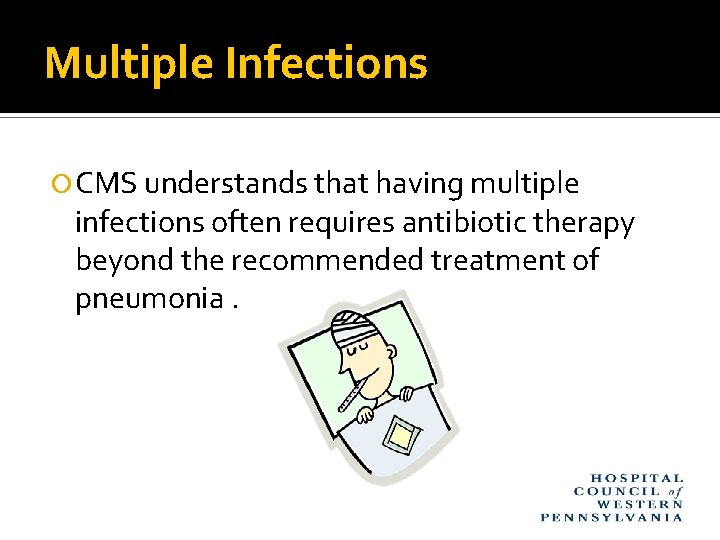 Multiple Infections

CMS understands that having multiple infections often requires antibiotic therapy beyond the recommended treatment of pneumonia .

HOSPITAL
COUNCIL of
WESTERN
PENNSYLVANIA